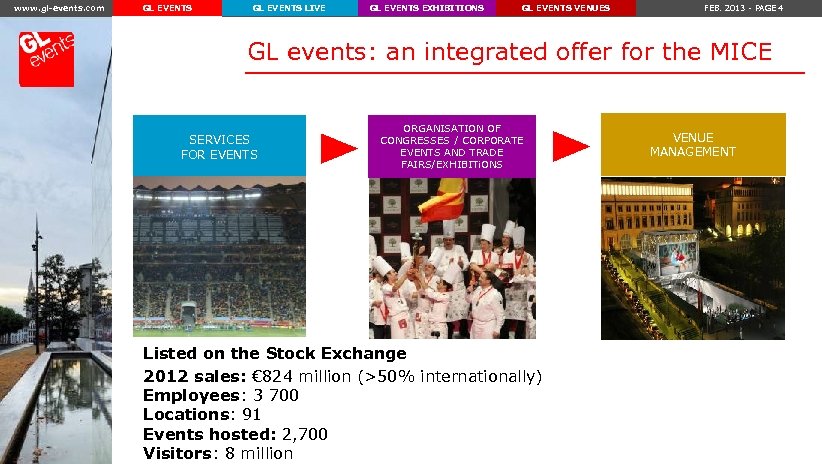 www.gl-events.com GL EVENTS GL EVENTS LIVE GL EVENTS EXHIBITIONS GL EVENTS VENUES FEB. 2013 - PAGE 4

GL events

GL events: an integrated offer for the MICE

SERVICES FOR EVENTS

ORGANISATION OF CONGRESSES / CORPORATE EVENTS AND TRADE FAIRS/EXHIBITIONS

VENUE MANAGEMENT

Listed on the Stock Exchange
2012 sales: €824 million (>50% internationally)
Employees: 3 700
Locations: 91
Events hosted: 2,700
Visitors: 8 million